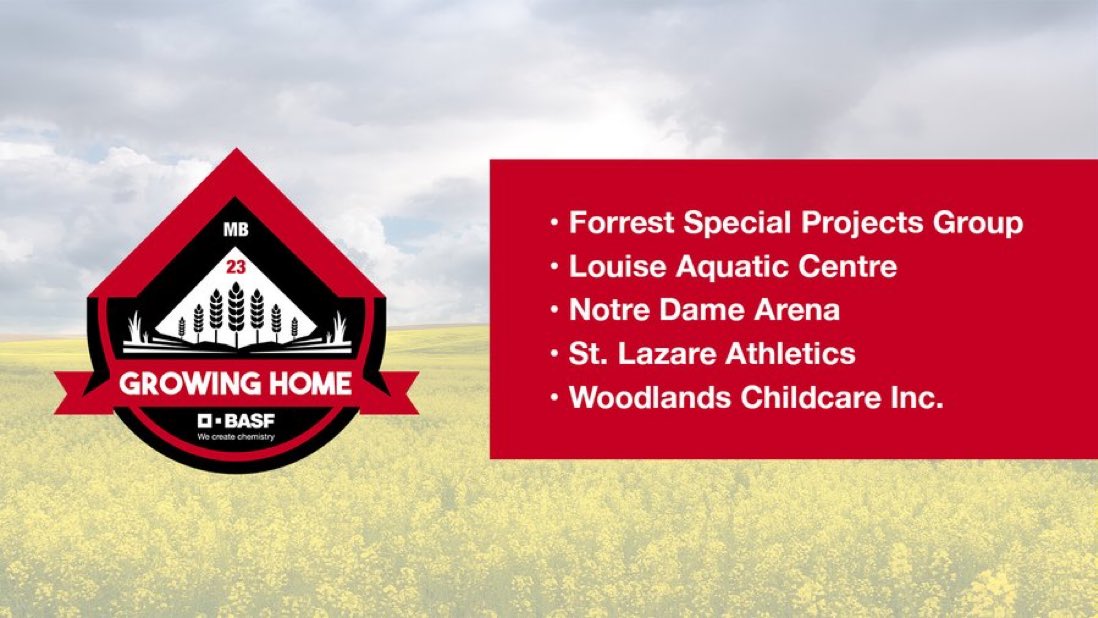 MB
23
GROWING HOME
BASF
We create chemistry

• Forrest Special Projects Group
• Louise Aquatic Centre
• Notre Dame Arena
• St. Lazare Athletics
• Woodlands Childcare Inc.